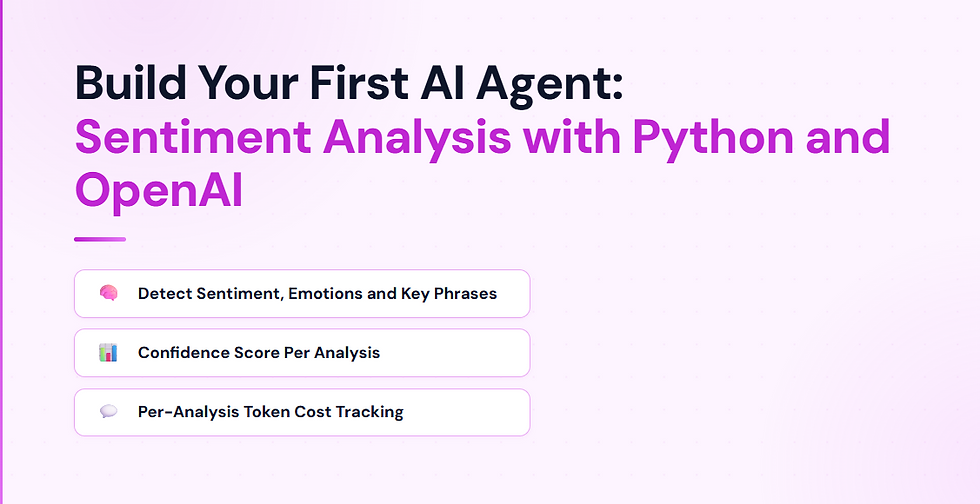 Build Your First AI Agent:
Sentiment Analysis with Python and OpenAI

Detect Sentiment, Emotions and Key Phrases

Confidence Score Per Analysis

Per-Analysis Token Cost Tracking